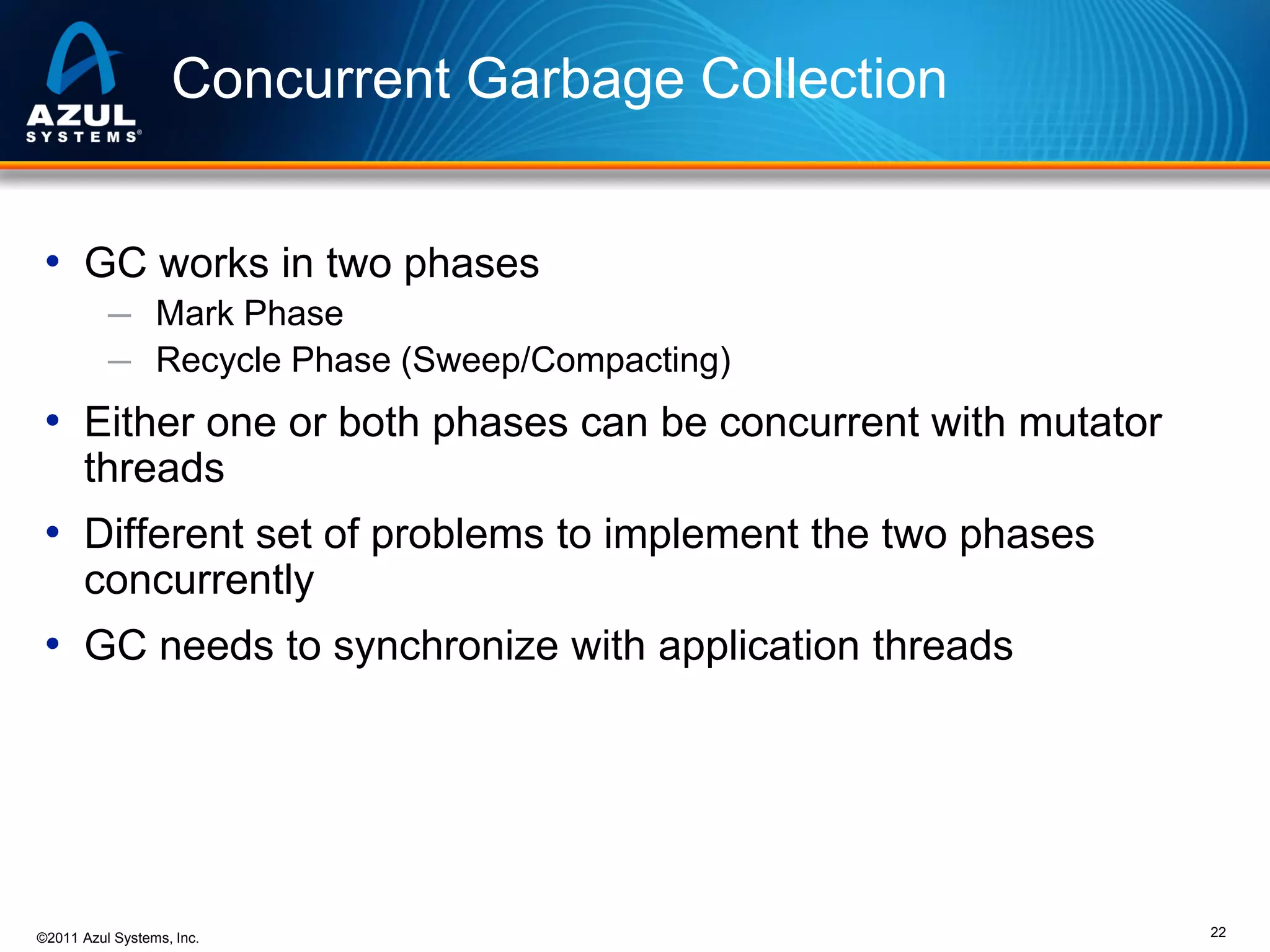 AZUL SYSTEMS®

Concurrent Garbage Collection

• GC works in two phases
– Mark Phase
– Recycle Phase (Sweep/Compacting)
• Either one or both phases can be concurrent with mutator threads
• Different set of problems to implement the two phases concurrently
• GC needs to synchronize with application threads

©2011 Azul Systems, Inc.

22